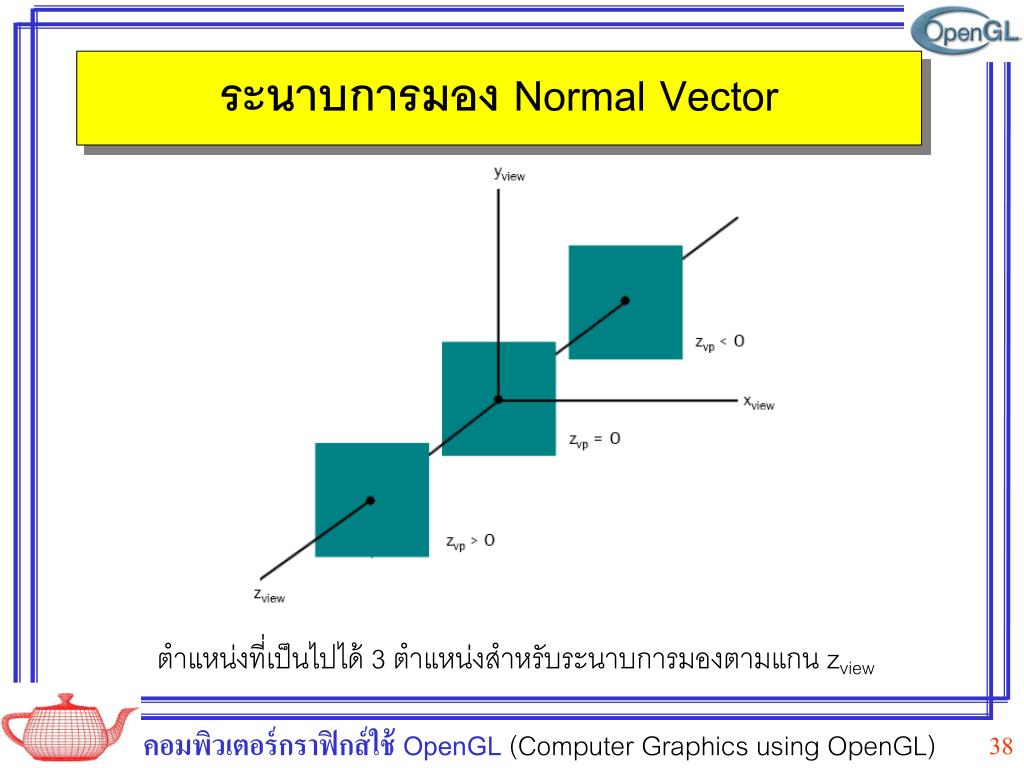 OpenGL

ระนาบการมอง Normal Vector

$y_{view}$

$z_{vp} < 0$

$x_{view}$

$z_{vp} = 0$

$z_{vp} > 0$

$z_{view}$

ตำแหน่งที่เป็นไปได้ 3 ตำแหน่งสำหรับระนาบการมองตามแกน $z_{view}$

คอมพิวเตอร์กราฟิกส์ใช้ OpenGL (Computer Graphics using OpenGL) 38